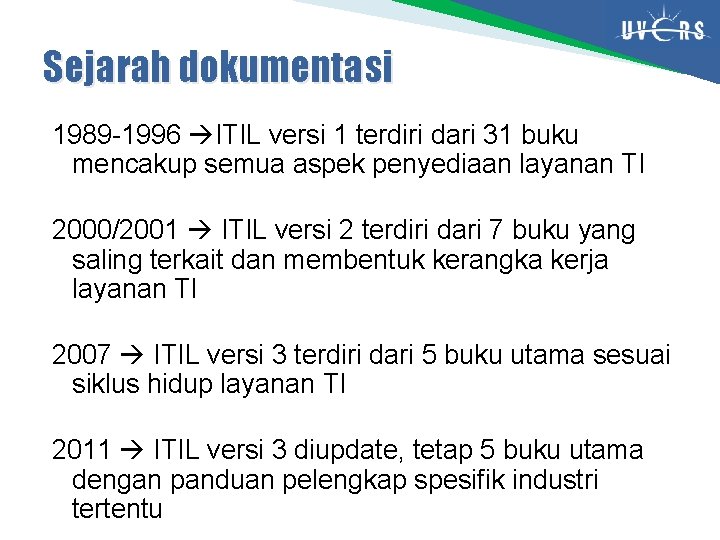 UVERS

Sejarah dokumentasi

1989-1996 →ITIL versi 1 terdiri dari 31 buku mencakup semua aspek penyediaan layanan TI

2000/2001 → ITIL versi 2 terdiri dari 7 buku yang saling terkait dan membentuk kerangka kerja layanan TI

2007 → ITIL versi 3 terdiri dari 5 buku utama sesuai siklus hidup layanan TI

2011 → ITIL versi 3 diupdate, tetap 5 buku utama dengan panduan pelengkap spesifik industri tertentu